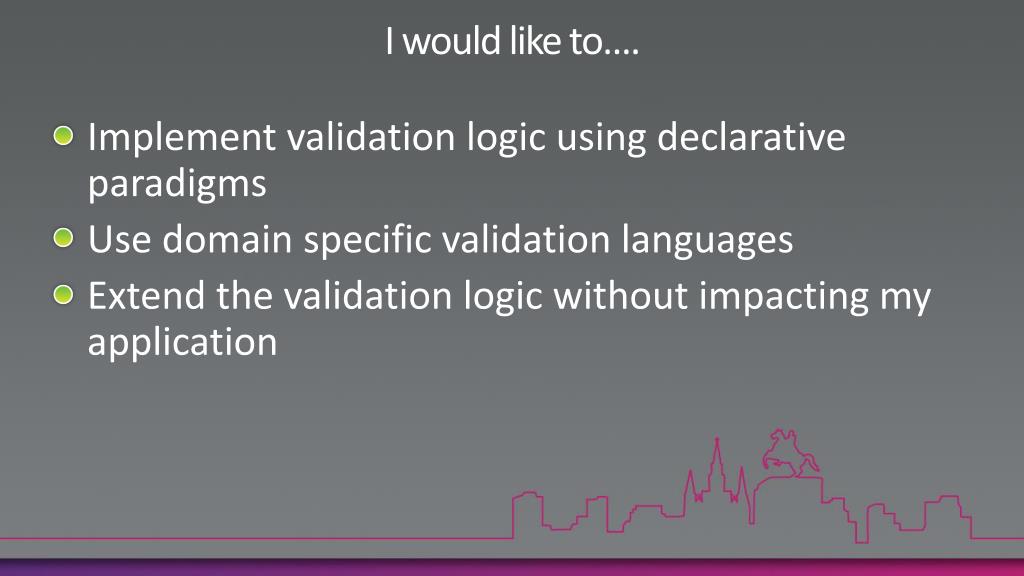 I would like to….

Implement validation logic using declarative paradigms

Use domain specific validation languages

Extend the validation logic without impacting my application